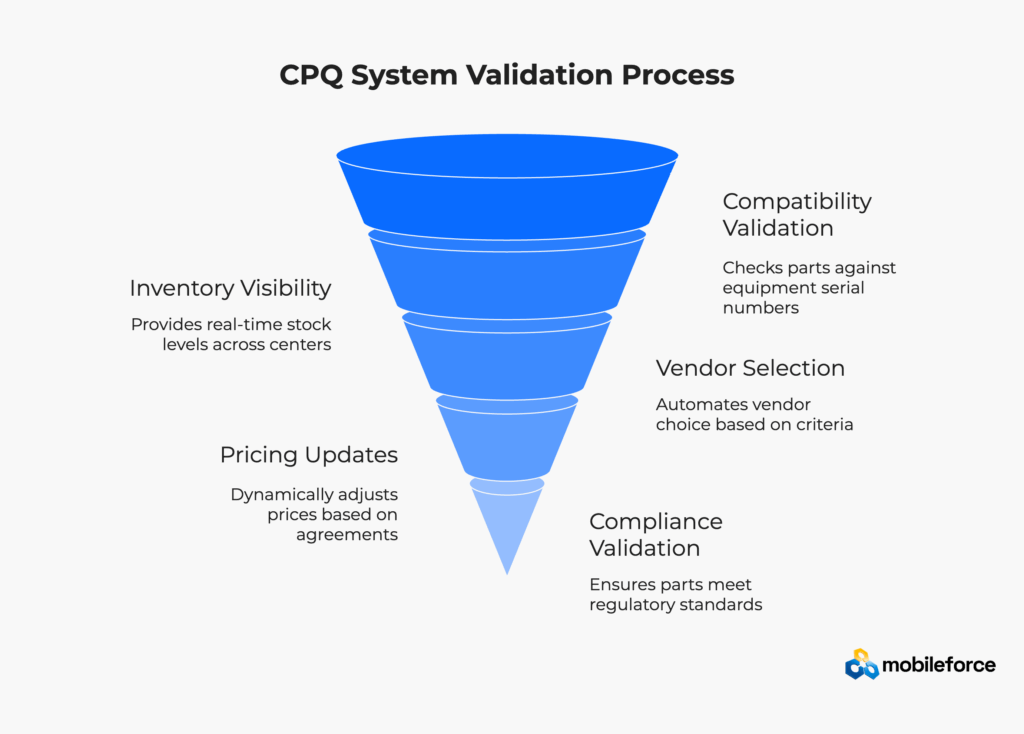 CPQ System Validation Process

Compatibility Validation

Checks parts against equipment serial numbers

Inventory Visibility

Provides real-time stock levels across centers

Vendor Selection

Automates vendor choice based on criteria

Pricing Updates

Dynamically adjusts prices based on agreements

Compliance Validation

Ensures parts meet regulatory standards

mobileforce